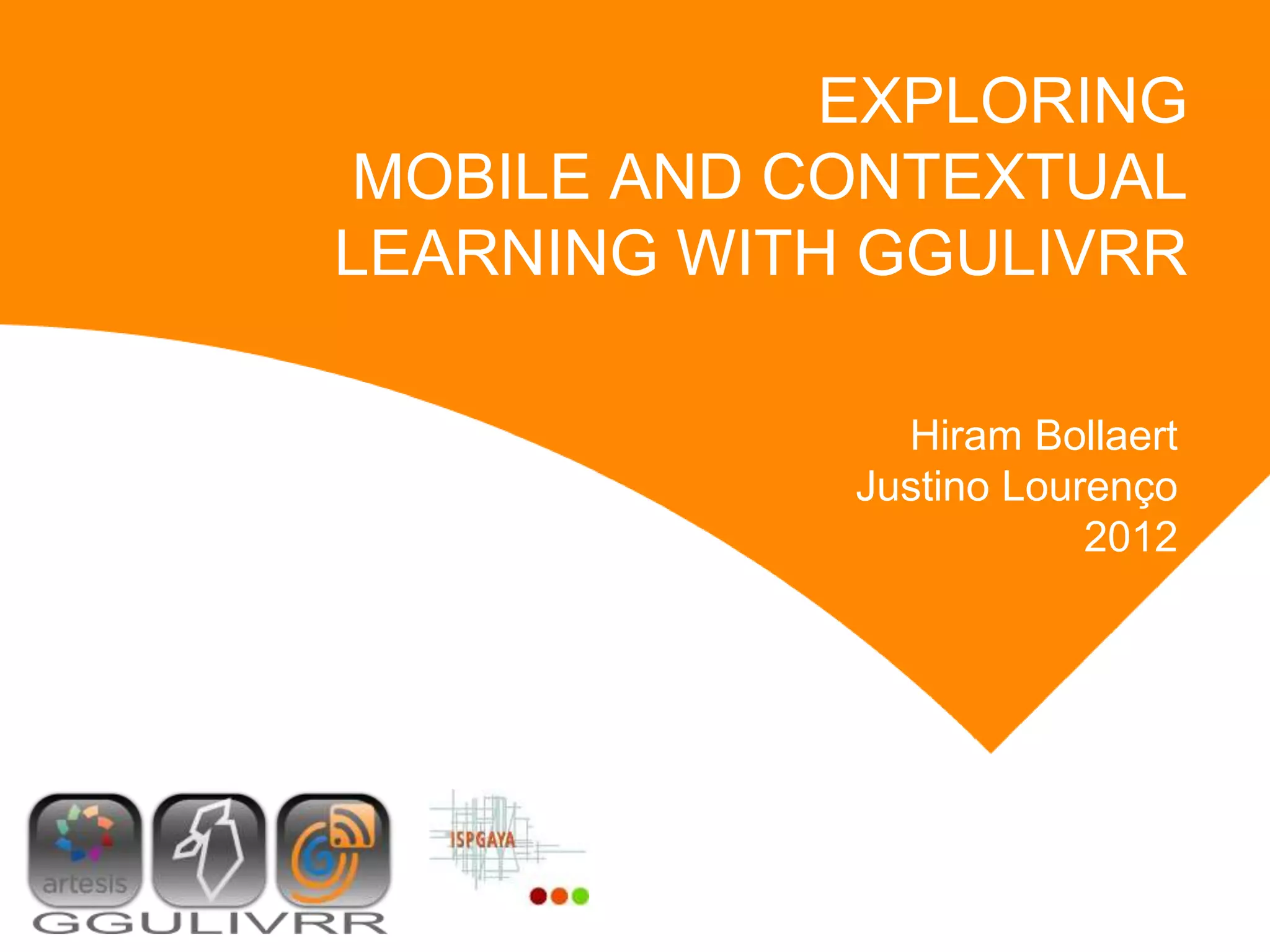 EXPLORING
MOBILE AND CONTEXTUAL LEARNING WITH GGULIVRR

Hiram Bollaert
Justino Lourenço
2012

artesis
GGULIVRR

ISPGAYA